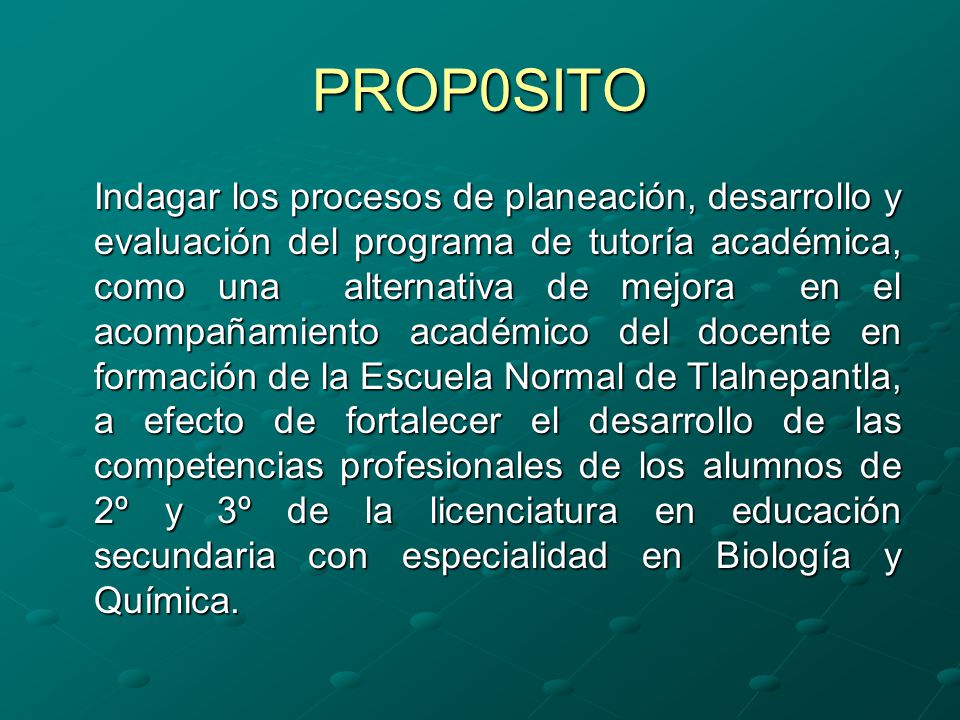 PROP0SITO

Indagar los procesos de planeación, desarrollo y evaluación del programa de tutoría académica, como una alternativa de mejora en el acompañamiento académico del docente en formación de la Escuela Normal de Tlalnepantla, a efecto de fortalecer el desarrollo de las competencias profesionales de los alumnos de 2º y 3º de la licenciatura en educación secundaria con especialidad en Biología y Química.